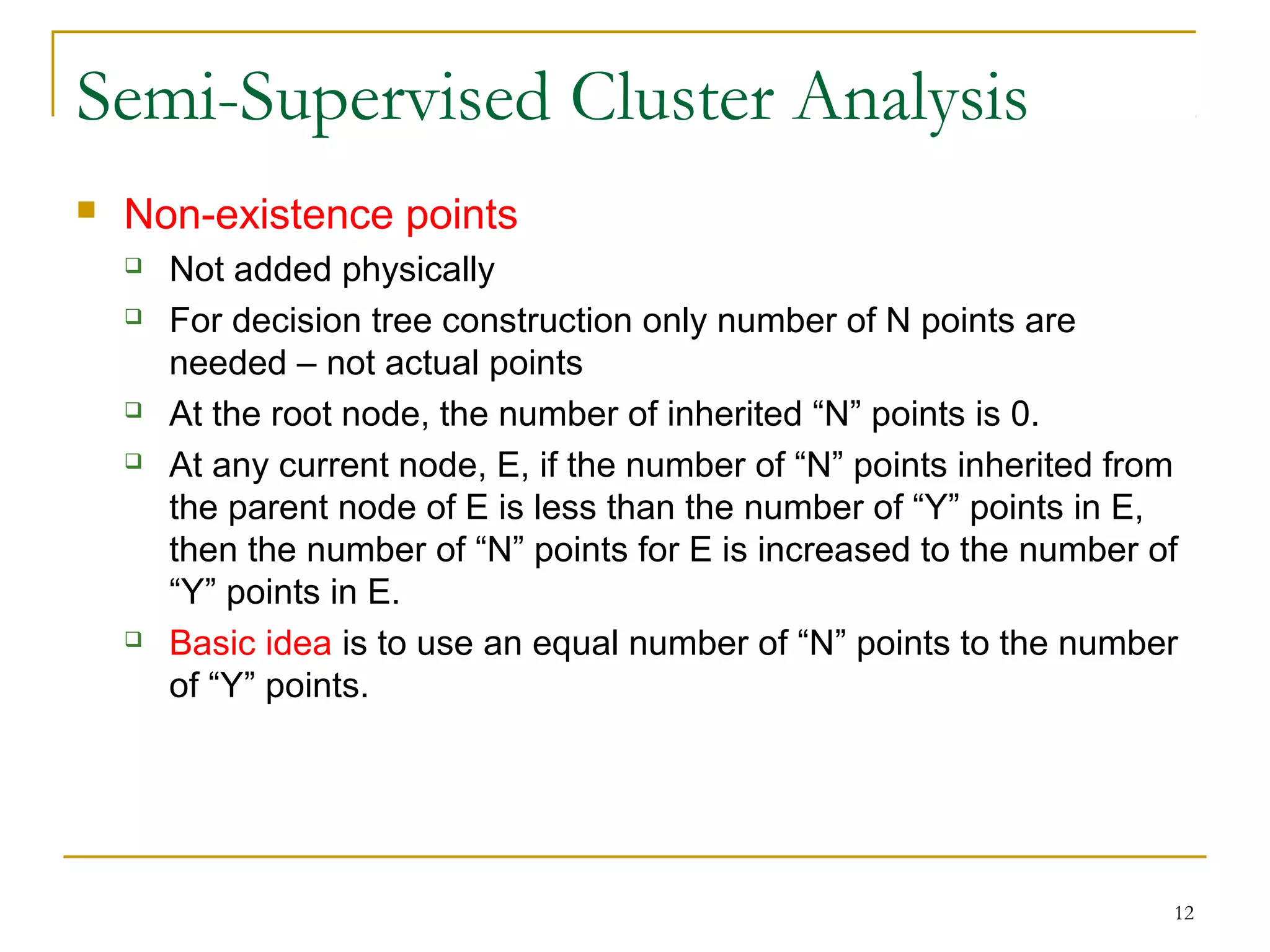 Semi-Supervised Cluster Analysis

Non-existence points

Not added physically

For decision tree construction only number of N points are needed – not actual points

At the root node, the number of inherited “N” points is 0.

At any current node, E, if the number of “N” points inherited from the parent node of E is less than the number of “Y” points in E, then the number of “N” points for E is increased to the number of “Y” points in E.

Basic idea is to use an equal number of “N” points to the number of “Y” points.

12